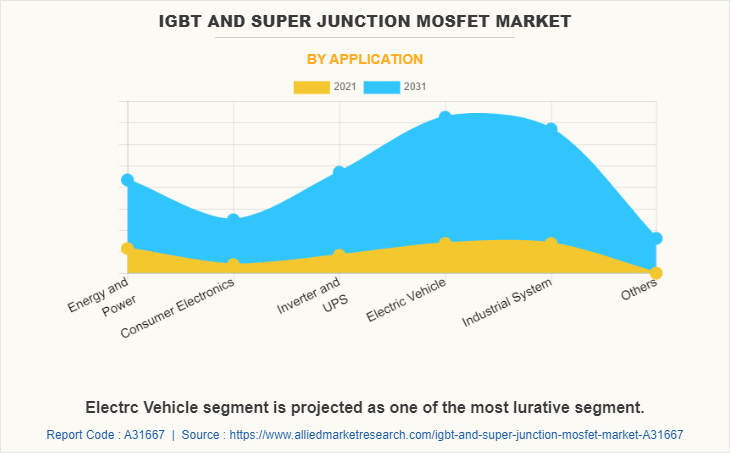 IGBT AND SUPER JUNCTION MOSFET MARKET

BY APPLICATION

2021 2031

Energy and Power

Consumer Electronics

Inverter and UPS

Electric Vehicle

Industrial System

Others

Electrc Vehicle segment is projected as one of the most lurative segment.

Report Code : A31667 | Source : https://www.alliedmarketresearch.com/igbt-and-super-junction-mosfet-market-A31667